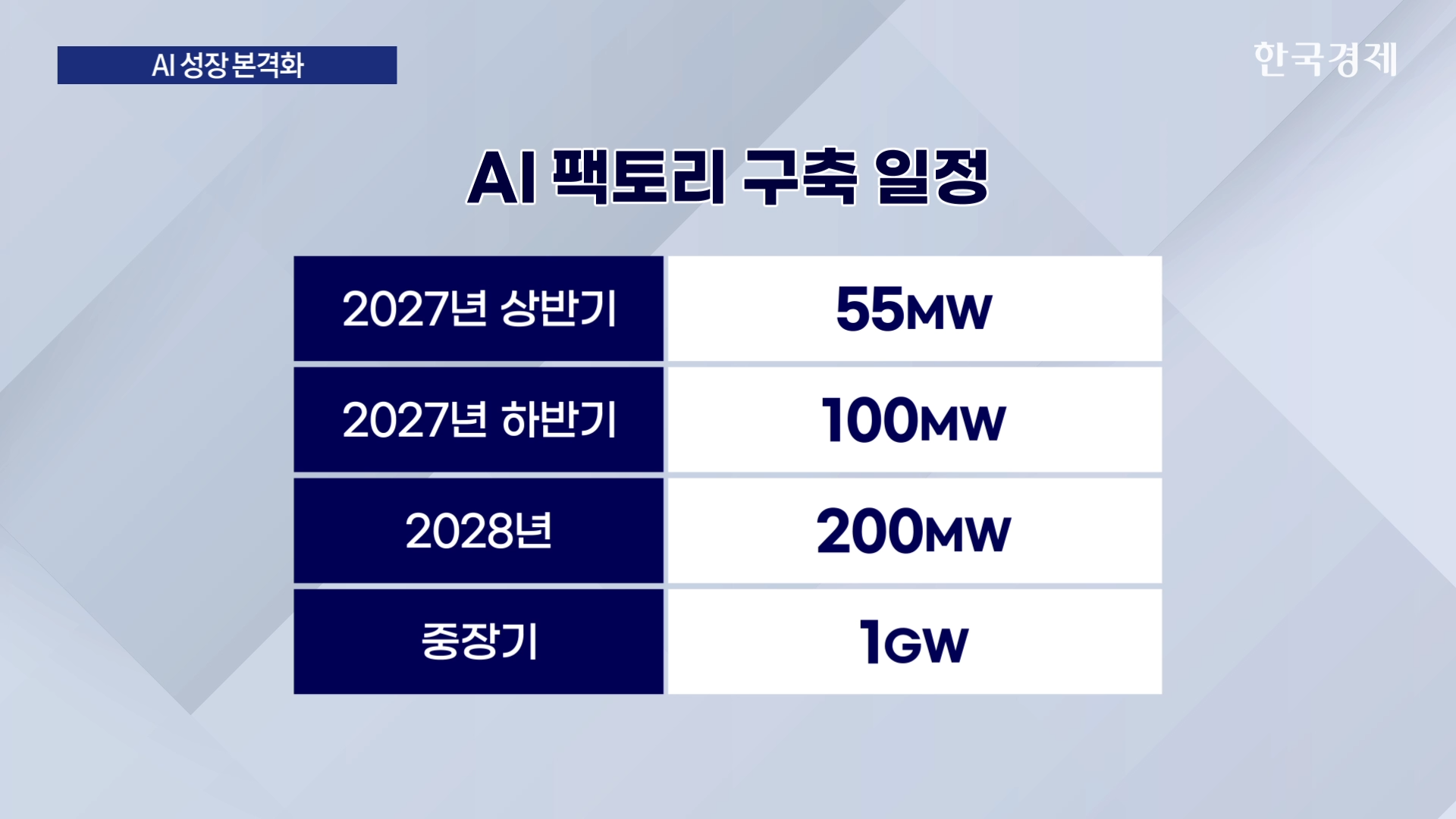 AI 성장 본격화

한국경제

AI 팩토리 구축 일정

| 2027년 상반기 | 55MW |
|---|---|
| 2027년 하반기 | 100MW |
| 2028년 | 200MW |
| 중장기 | 1GW |